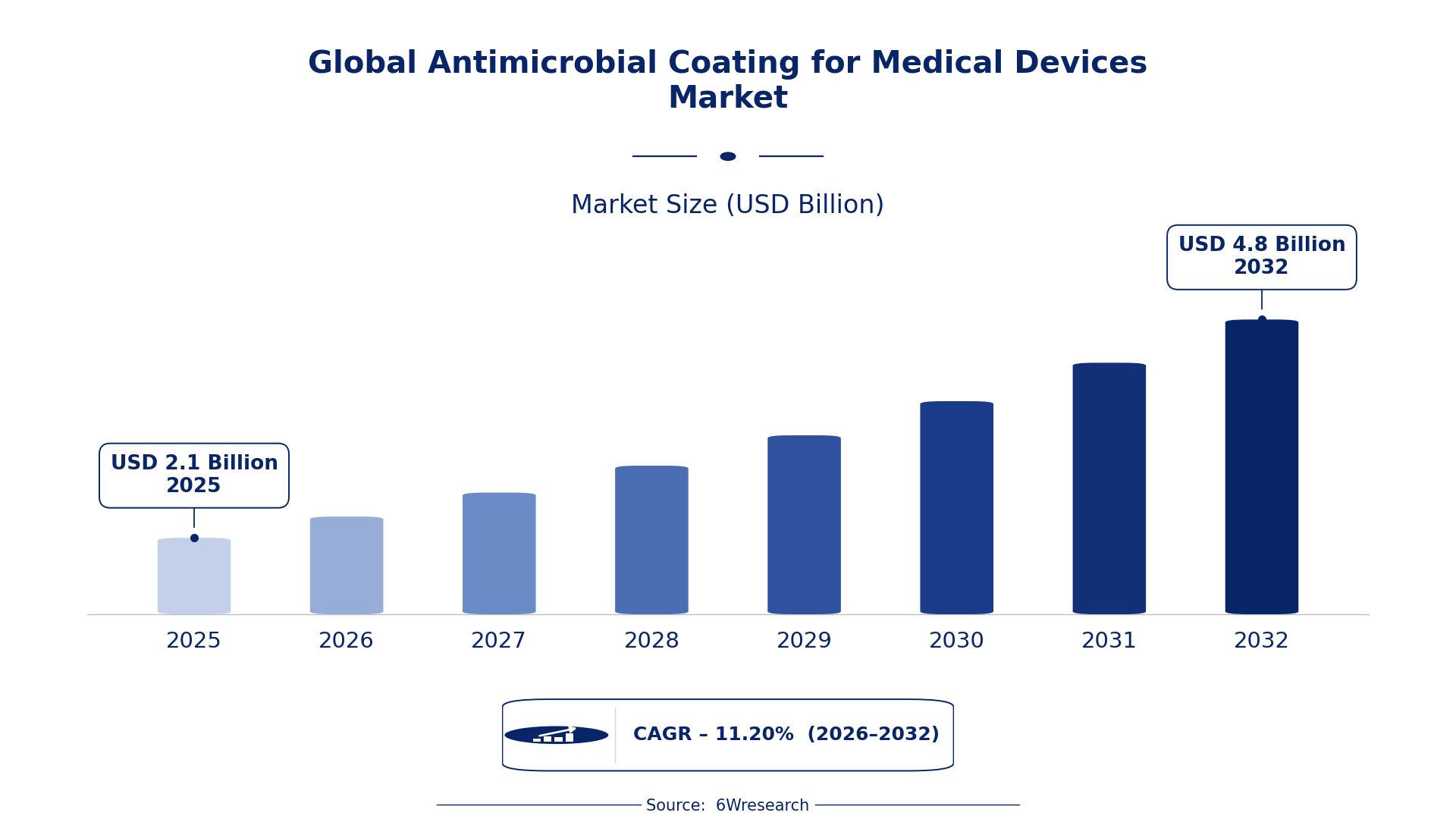 Global Antimicrobial Coating for Medical Devices Market

Market Size (USD Billion)

USD 4.8 Billion
2032

USD 2.1 Billion
2025

2025
2026
2027
2028
2029
2030
2031
2032

CAGR – 11.20% (2026–2032)

Source: 6Wresearch